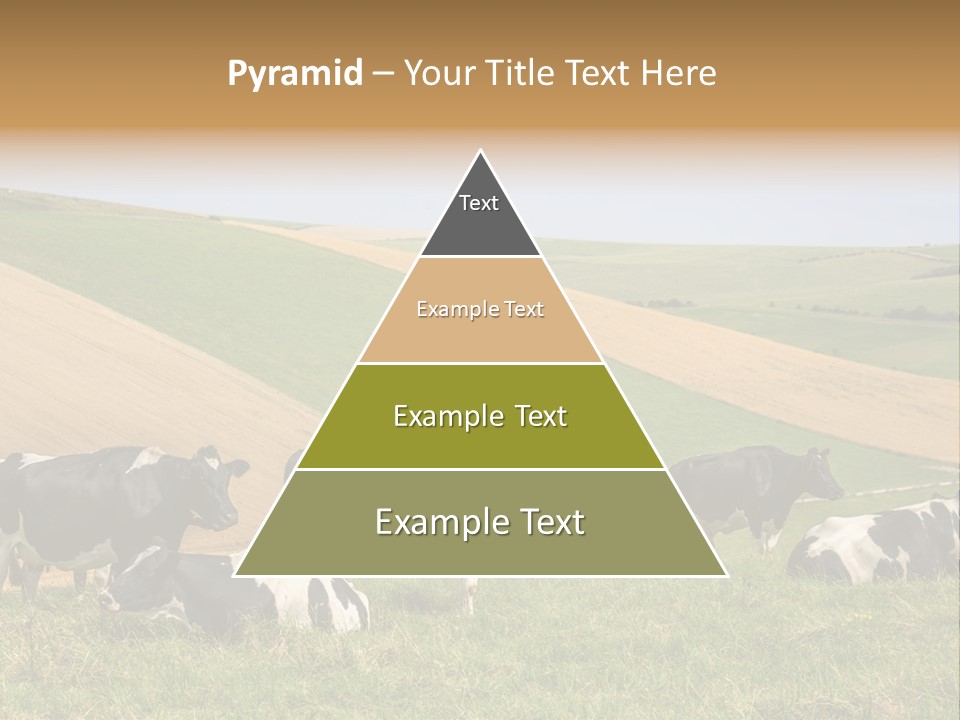 Pyramid – Your Title Text Here

Text

Example Text

Example Text

Example Text